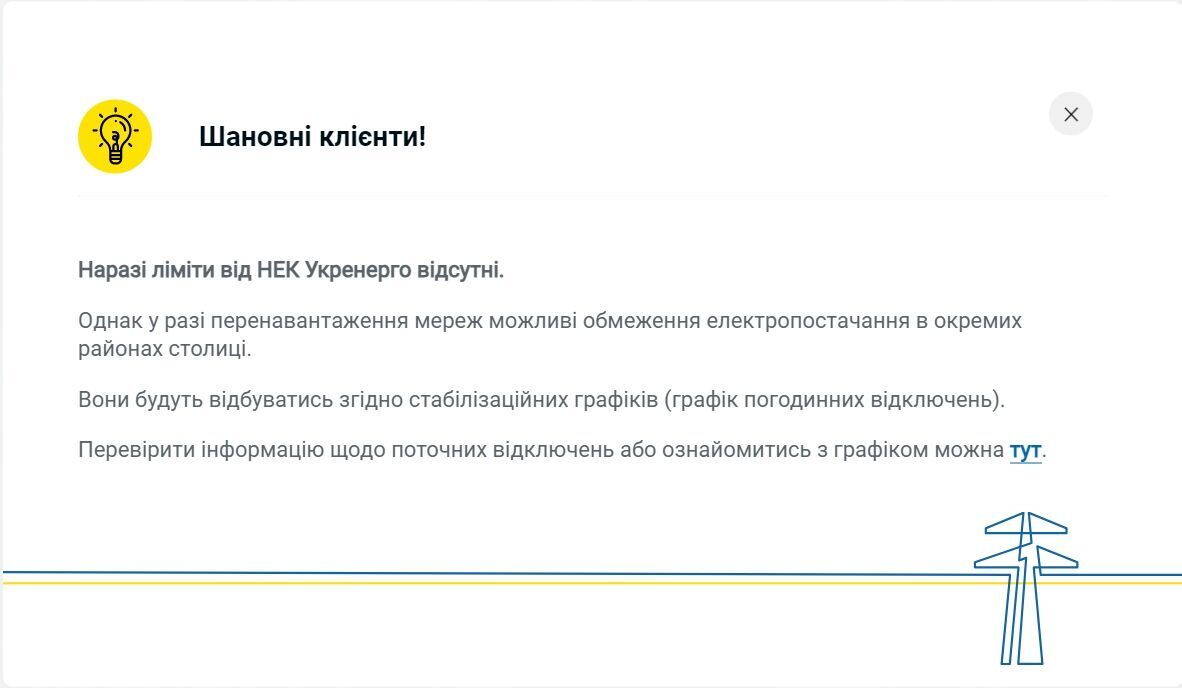 Шановні клієнти!

Наразі ліміти від НЕК Укренерго відсутні.

Однак у разі перенавантаження мереж можливі обмеження електропостачання в окремих районах столиці.

Вони будуть відбуватись згідно стабілізаційних графіків (графік погодинних відключень).

Перевірити інформацію щодо поточних відключень або ознайомитись з графіком можна тут.